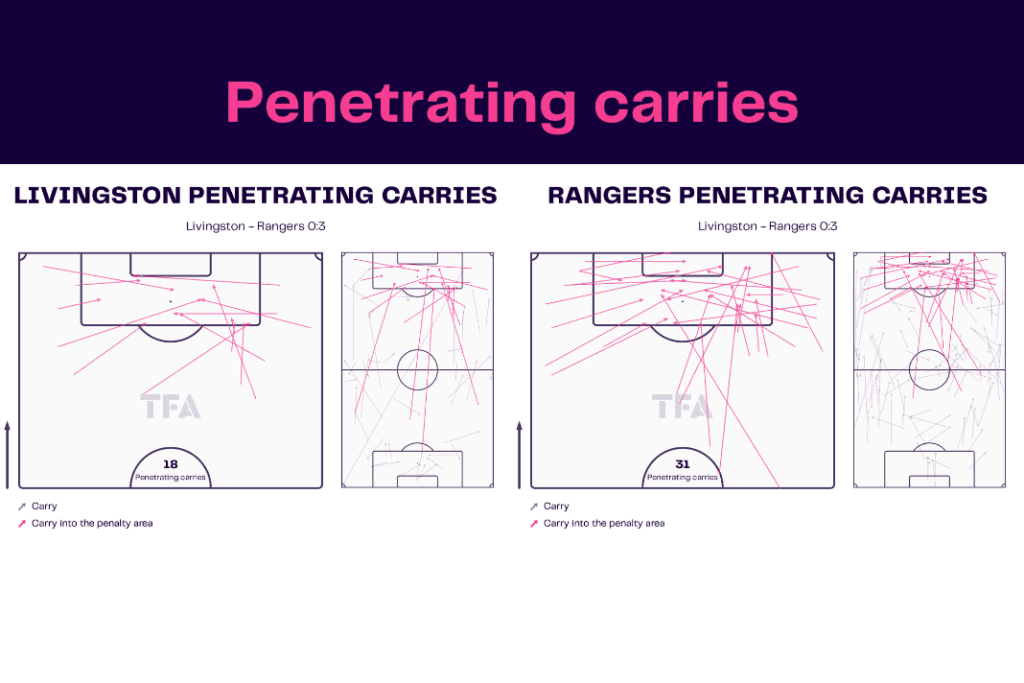 Penetrating carries

LIVINGSTON PENETRATING CARRIES

Livingston - Rangers 0:3

TFA

18
Penetrating carries

Carry
Carry into the penalty area

RANGERS PENETRATING CARRIES

Livingston - Rangers 0:3

TFA

31
Penetrating carries

Carry
Carry into the penalty area